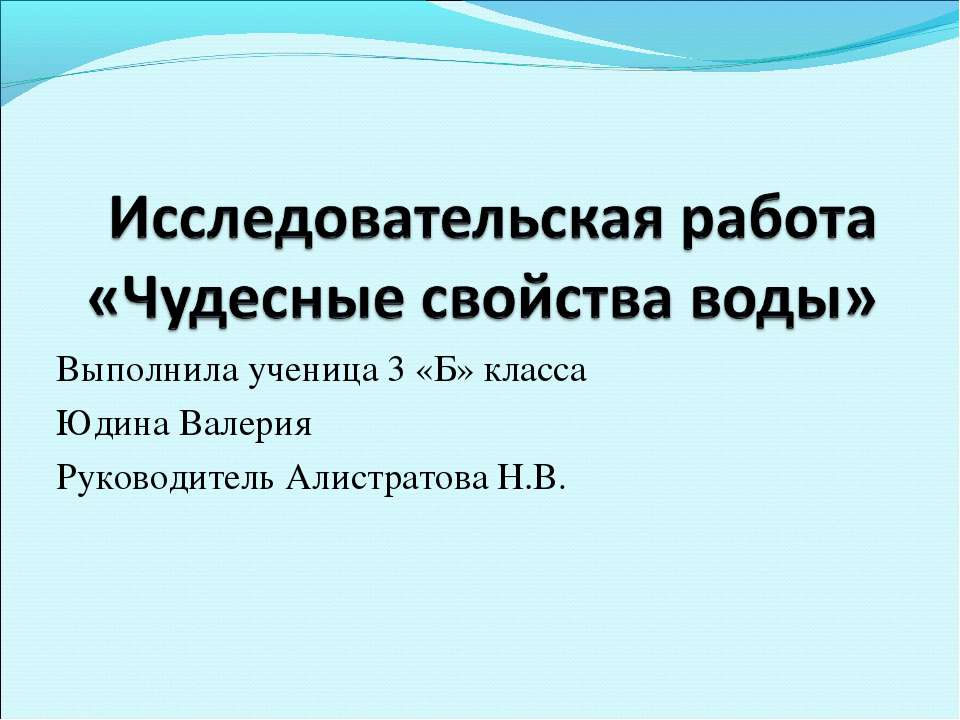 Исследовательская работа «Чудесные свойства воды»

Выполнила ученица 3 «Б» класса

Юдина Валерия

Руководитель Алистратова Н.В.